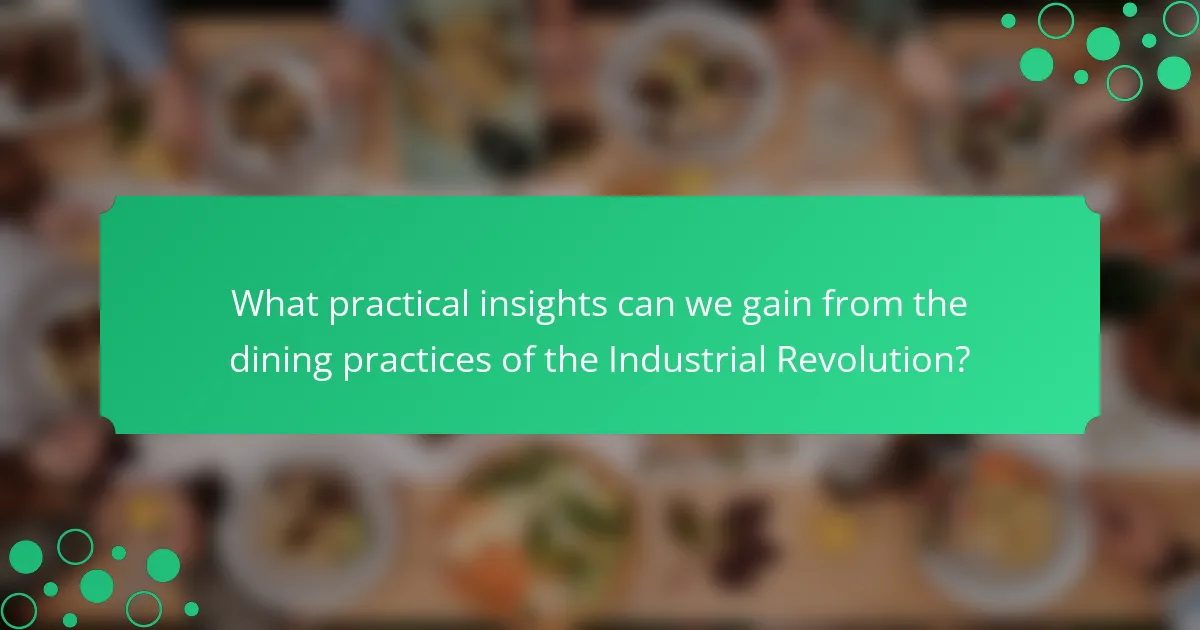 What practical insights can we gain from the dining practices of the Industrial Revolution?